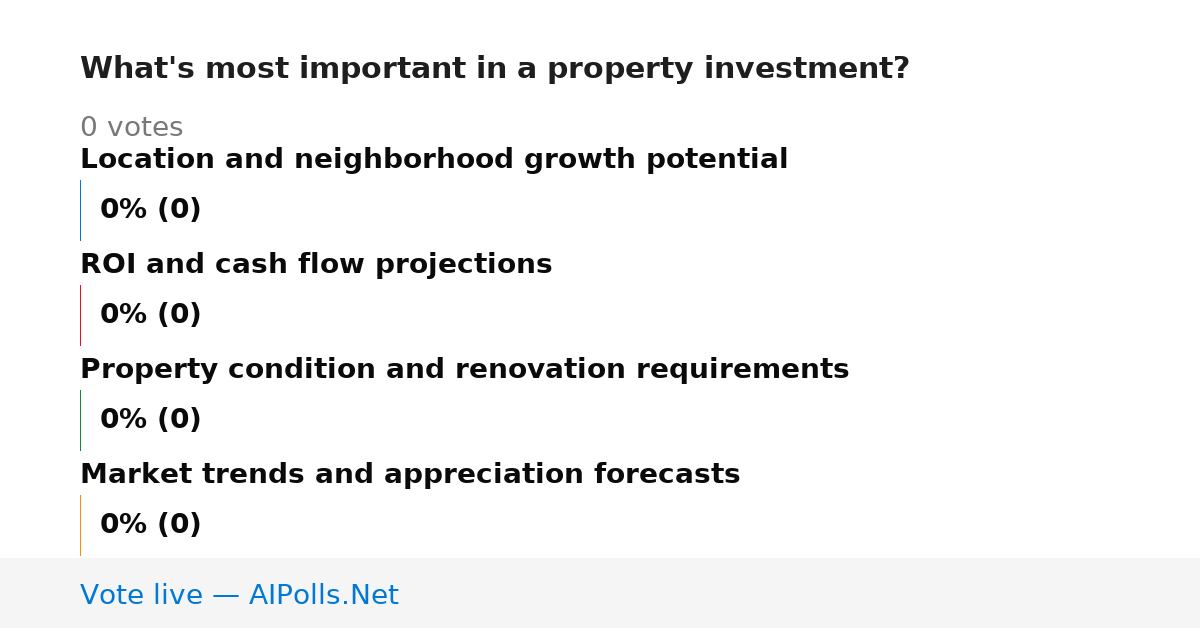 What's most important in a property investment?

0 votes

Location and neighborhood growth potential

0% (0)

ROI and cash flow projections

0% (0)

Property condition and renovation requirements

0% (0)

Market trends and appreciation forecasts

0% (0)

Vote live — AIPolls.Net